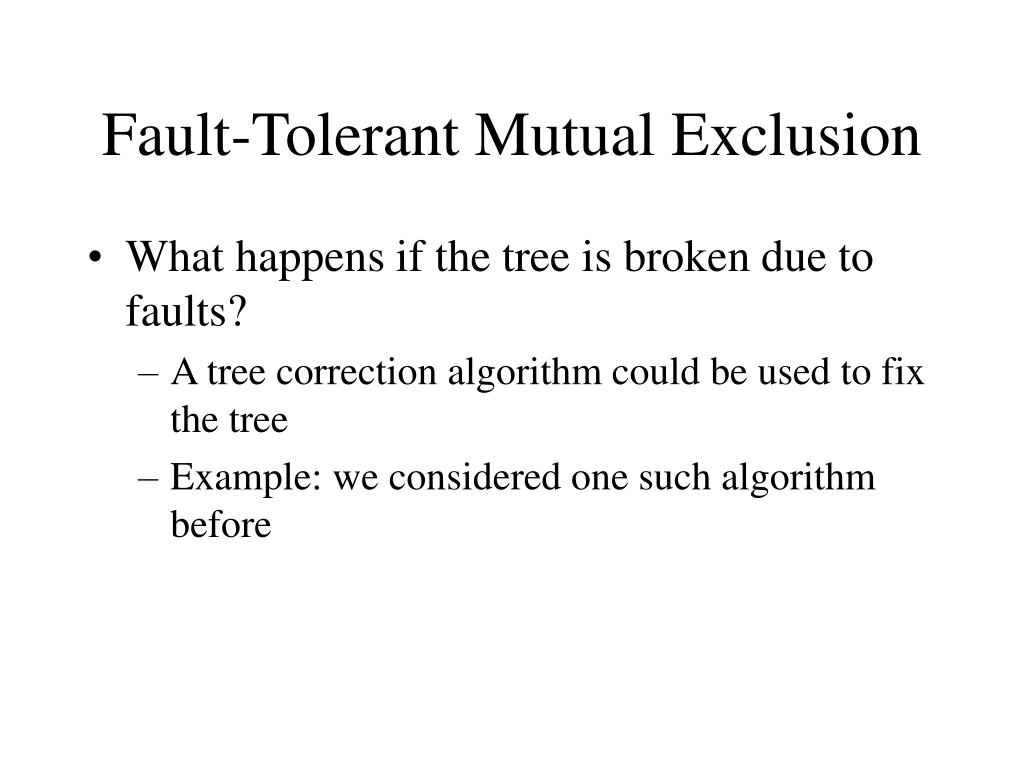 Fault-Tolerant Mutual Exclusion

• What happens if the tree is broken due to faults?
– A tree correction algorithm could be used to fix the tree
– Example: we considered one such algorithm before